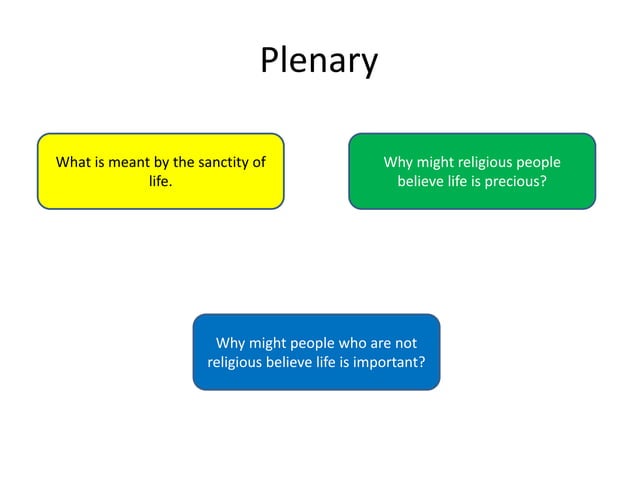 Plenary

What is meant by the sanctity of life.

Why might religious people believe life is precious?

Why might people who are not religious believe life is important?